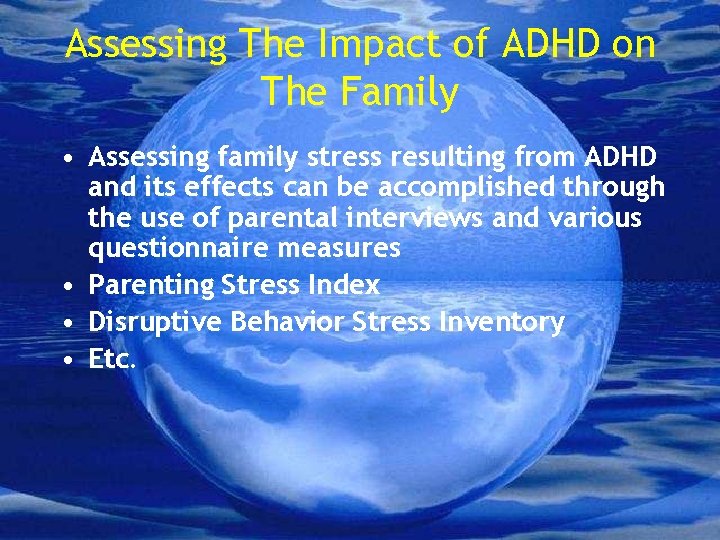 Assessing The Impact of ADHD on The Family

• Assessing family stress resulting from ADHD and its effects can be accomplished through the use of parental interviews and various questionnaire measures
• Parenting Stress Index
• Disruptive Behavior Stress Inventory
• Etc.